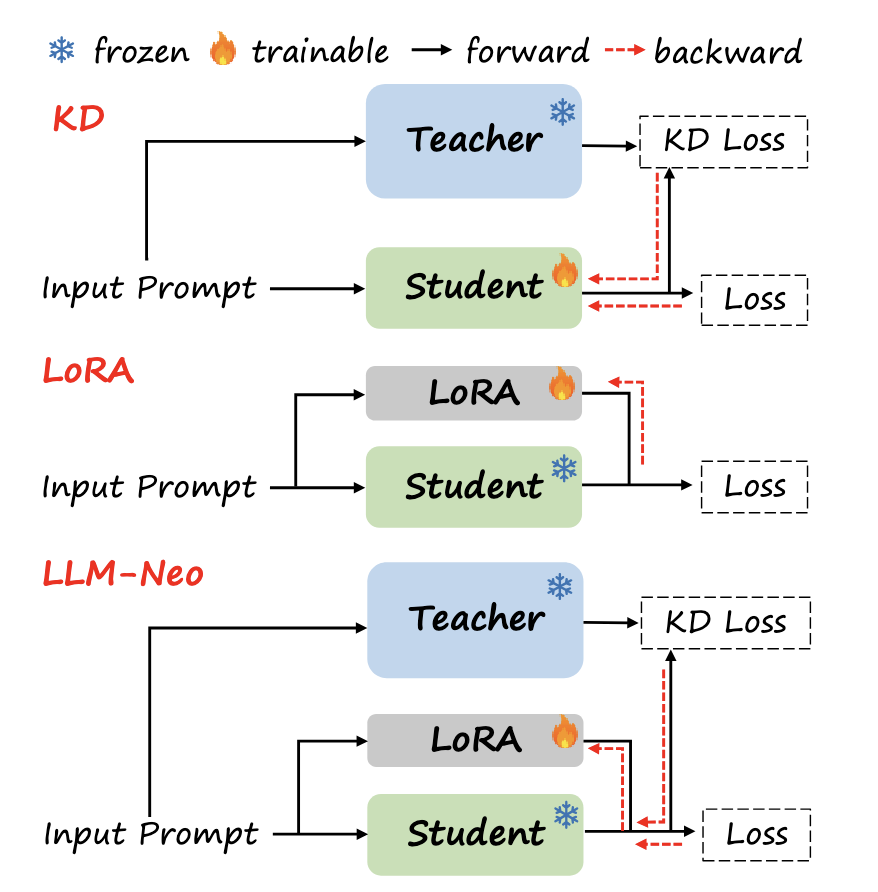 frozen trainable forward backward

KD

Teacher

KD Loss

Input Prompt

Student

Loss

LoRA

LoRA

Input Prompt

Student

Loss

LLM-Neo

Teacher

KD Loss

LoRA

Input Prompt

Student

Loss